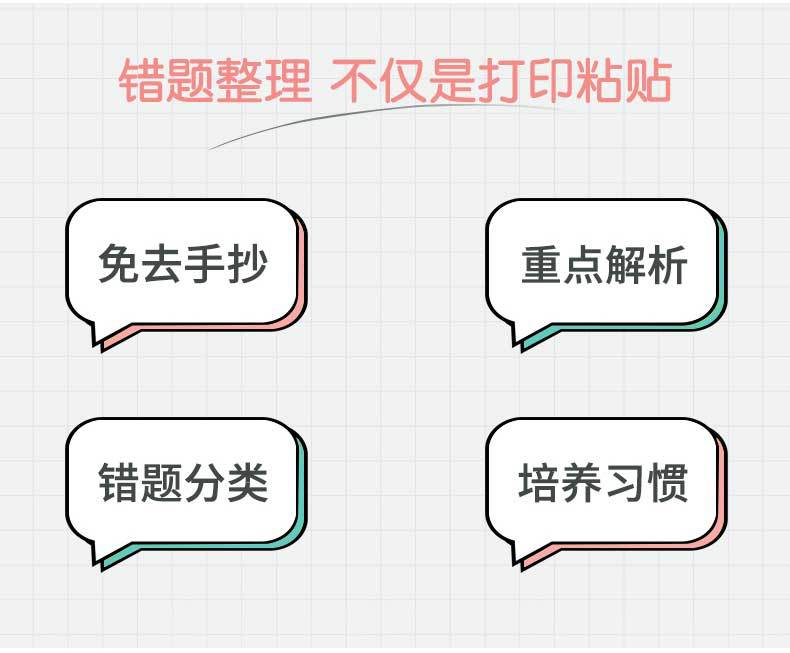 错题整理 不仅是打印粘贴

免去手抄

重点解析

错题分类

培养习惯